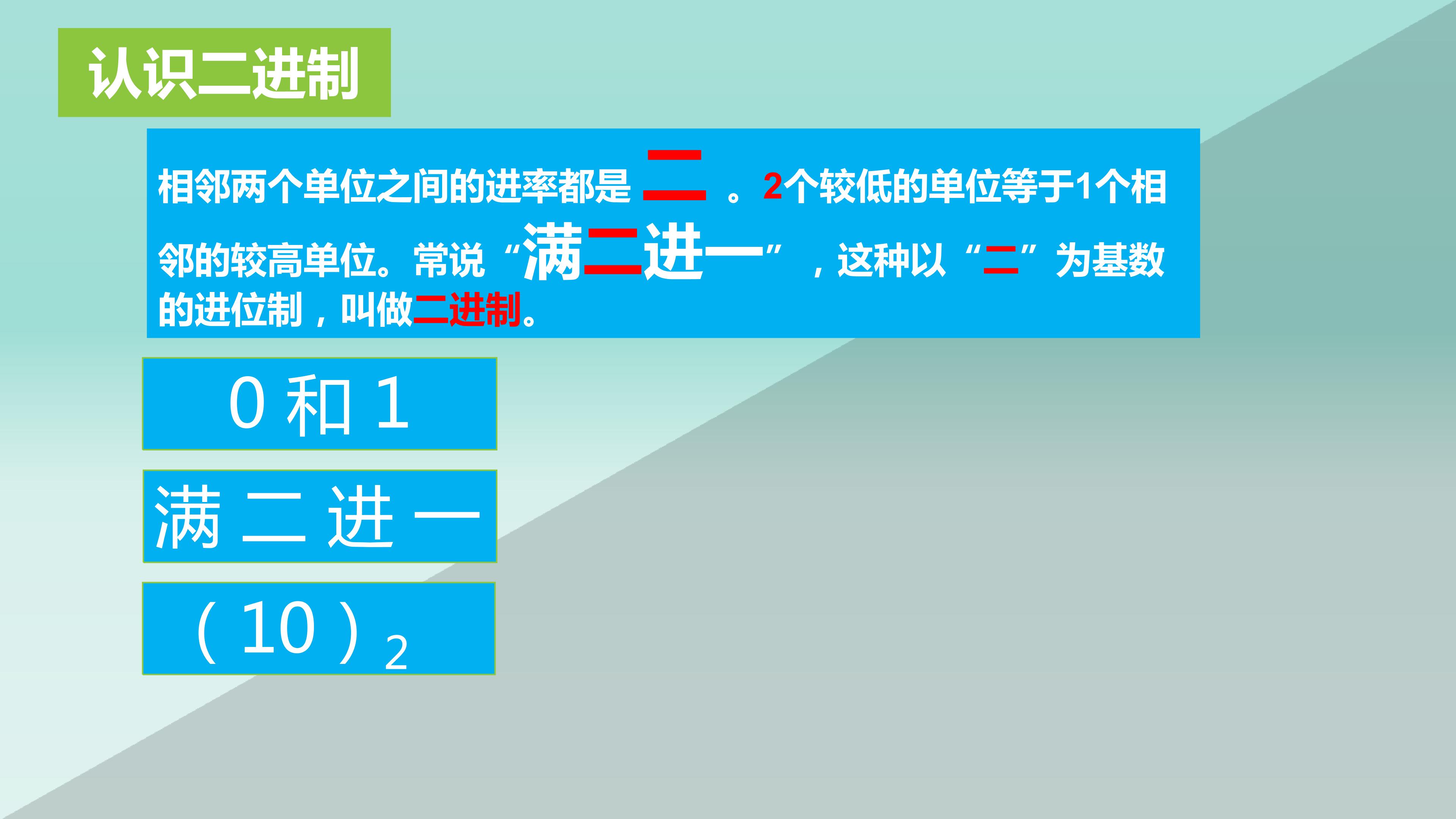 认识二进制

相邻两个单位之间的进率都是 二 。2个较低的单位等于1个相邻的较高单位。常说“满二进一”，这种以“二”为基数的进位制，叫做二进制。

0 和 1

满 二 进 一

$(10)_2$